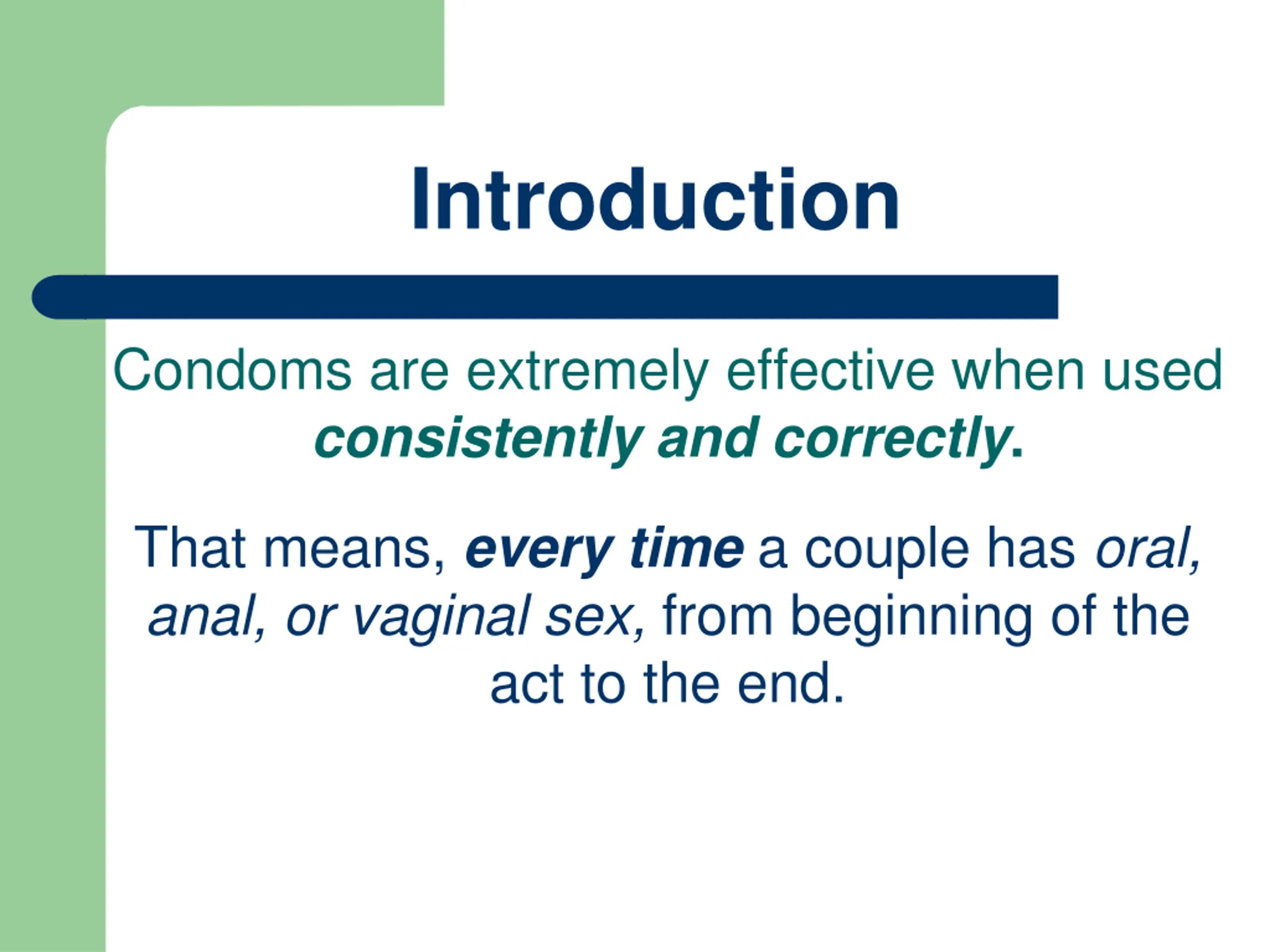 Introduction

Condoms are extremely effective when used consistently and correctly.

That means, every time a couple has oral, anal, or vaginal sex, from beginning of the act to the end.